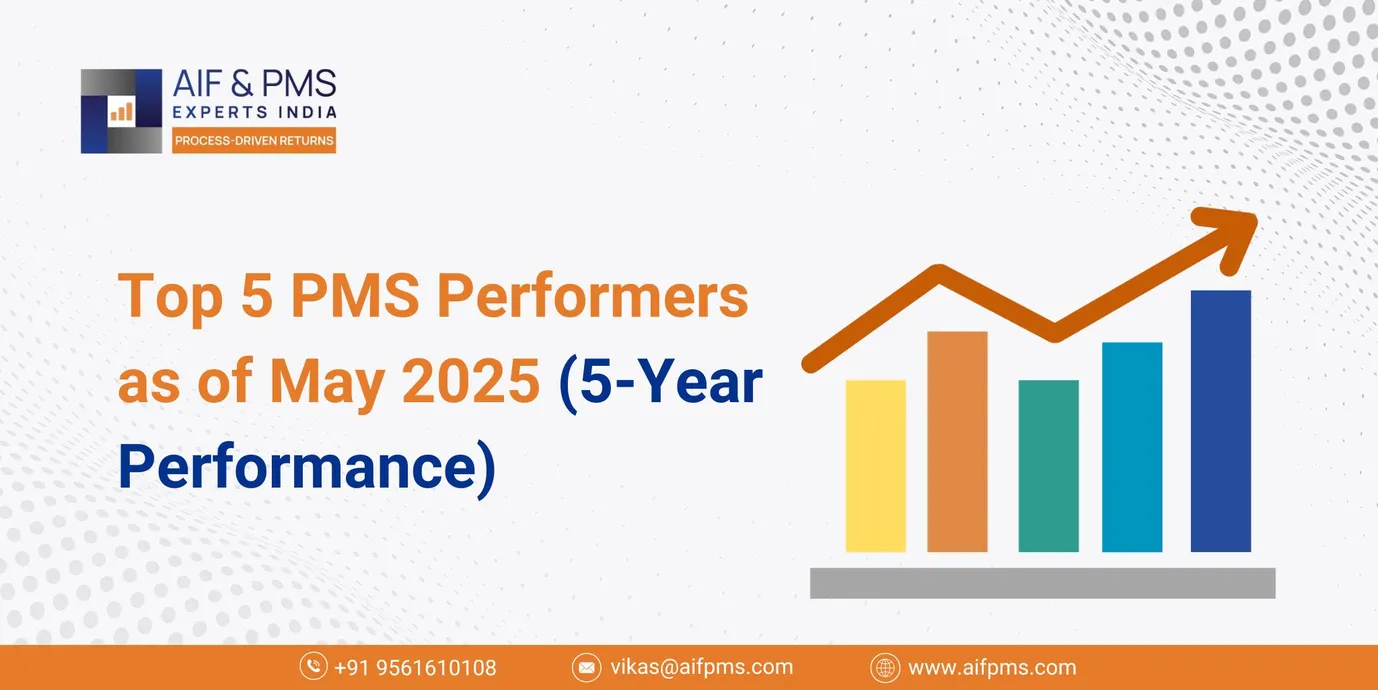 AIF & PMS
EXPERTS INDIA
PROCESS-DRIVEN RETURNS

Top 5 PMS Performers as of May 2025 (5-Year Performance)

+91 9561610108
vikas@aifpms.com
www.aifpms.com